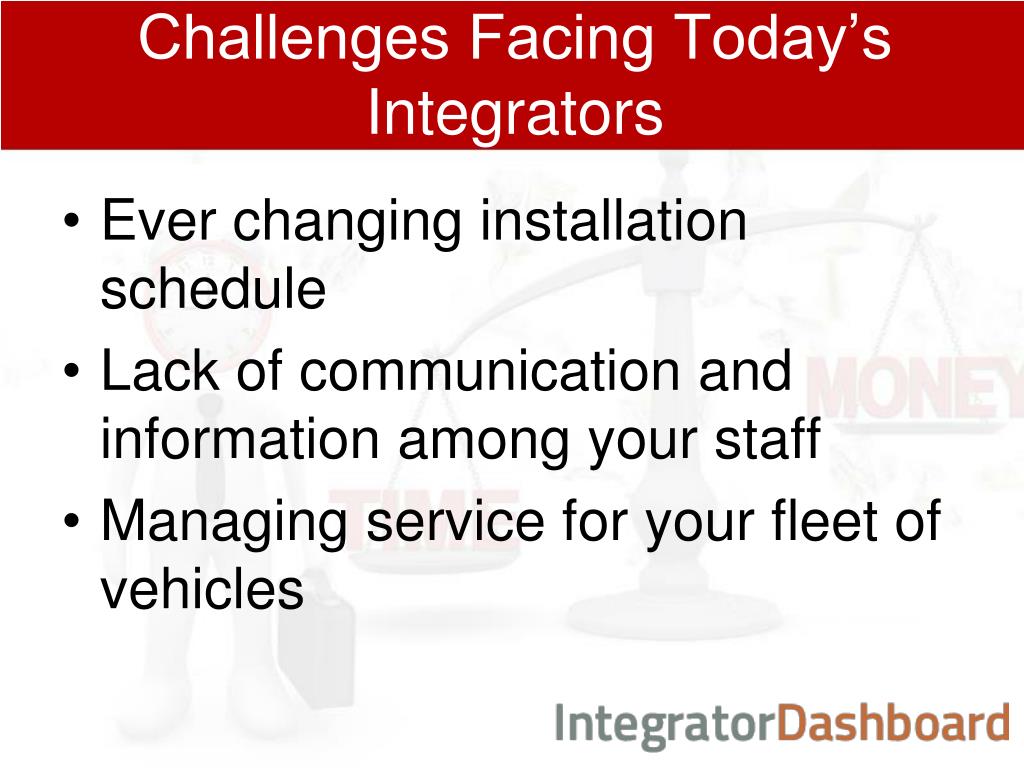 Challenges Facing Today's Integrators

• Ever changing installation schedule
• Lack of communication and information among your staff
• Managing service for your fleet of vehicles

MONEY

TIME

IntegratorDashboard